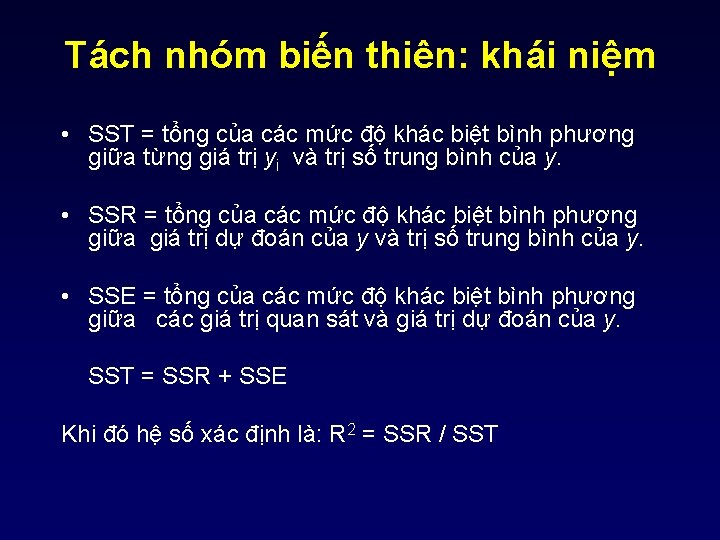 Tách nhóm biến thiên: khái niệm

• SST = tổng của các mức độ khác biệt bình phương giữa từng giá trị $y_i$ và trị số trung bình của $y$.

• SSR = tổng của các mức độ khác biệt bình phương giữa giá trị dự đoán của $y$ và trị số trung bình của $y$.

• SSE = tổng của các mức độ khác biệt bình phương giữa các giá trị quan sát và giá trị dự đoán của $y$.

SST = SSR + SSE

Khi đó hệ số xác định là: $R^2$ = SSR / SST